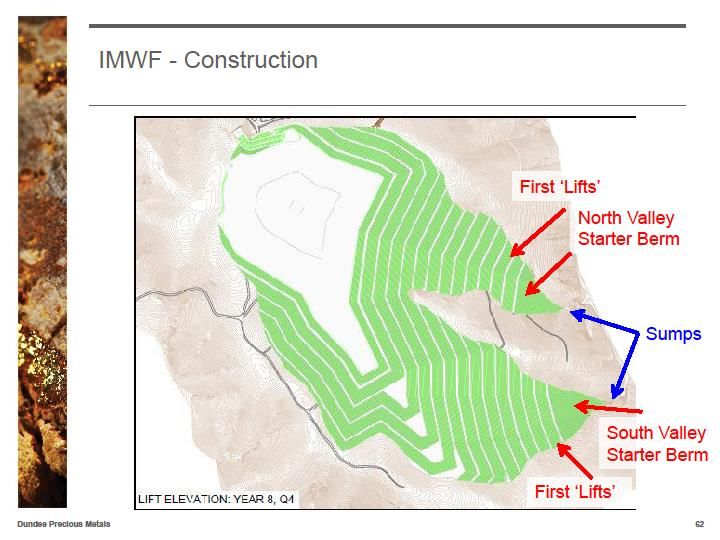 IMWF - Construction

First 'Lifts'

North Valley Starter Berm

Sumps

South Valley Starter Berm

First 'Lifts'

LIFT ELEVATION: YEAR 8, Q4

Dundee Precious Metals

62